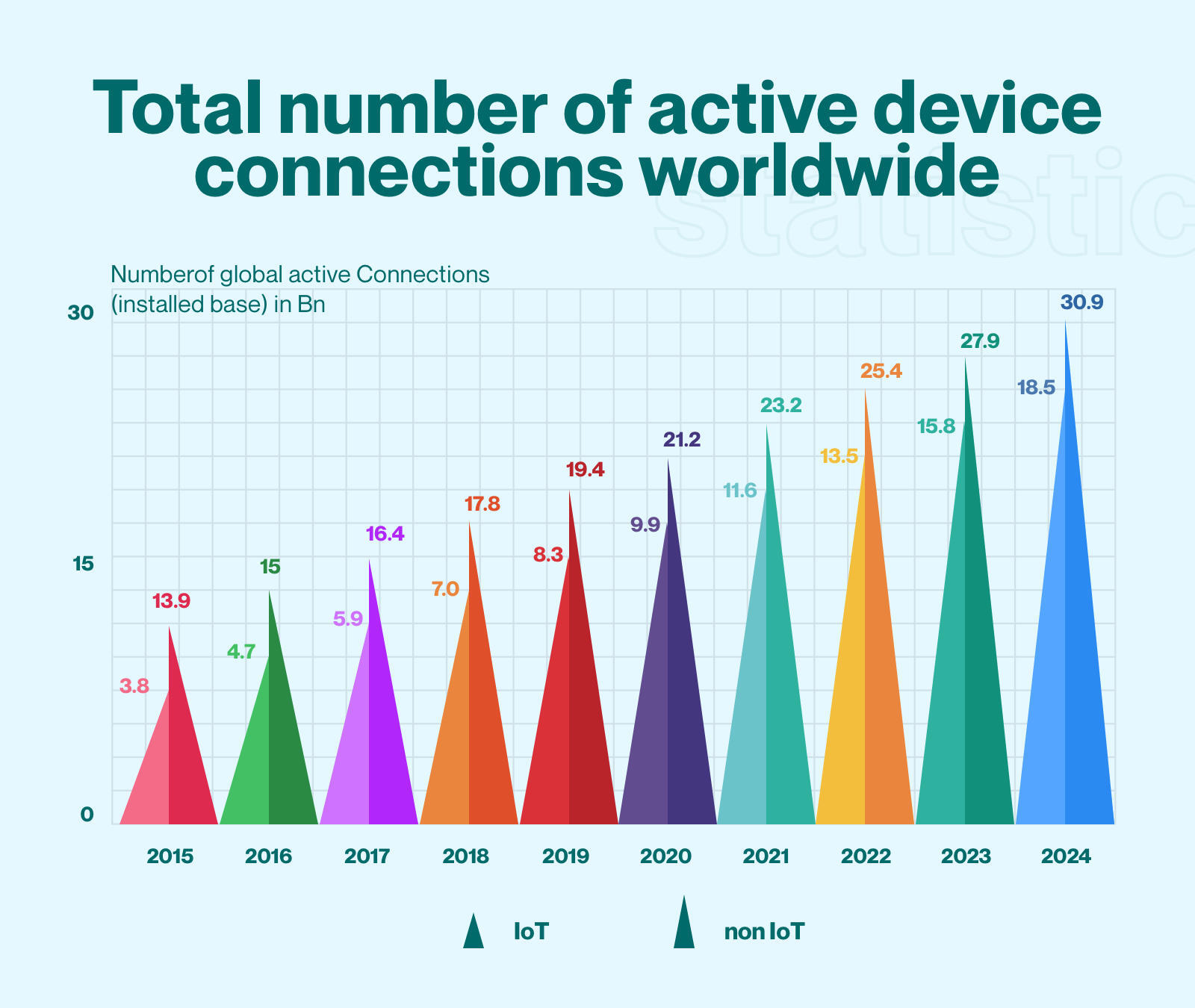 Total number of active device connections worldwide

statistic

Numberof global active Connections (installed base) in Bn

30
15
0

3.8
13.9
4.7
15
5.9
16.4
7.0
17.8
8.3
19.4
9.9
21.2
11.6
23.2
13.5
25.4
15.8
27.9
18.5
30.9

2015
2016
2017
2018
2019
2020
2021
2022
2023
2024

IoT
non IoT